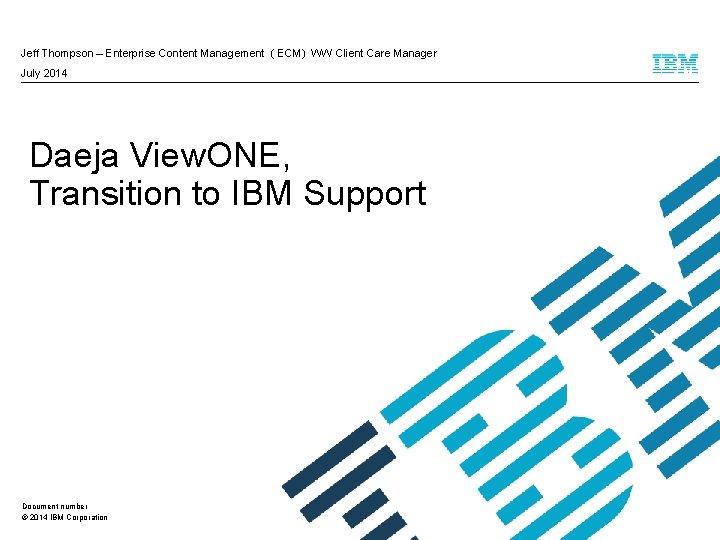 Jeff Thompson – Enterprise Content Management ( ECM) WW Client Care Manager
July 2014

IBM

Daeja ViewONE,
Transition to IBM Support

Document number
© 2014 IBM Corporation